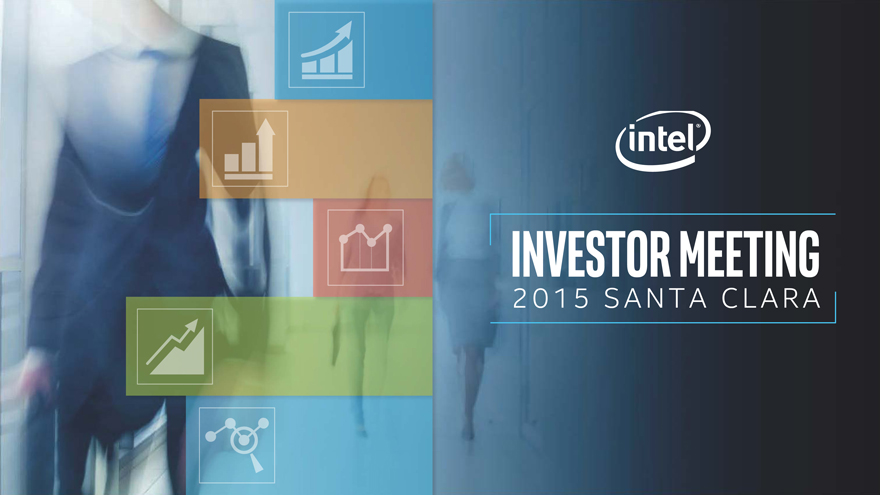 intel

INVESTOR MEETING
2015 SANTA CLARA